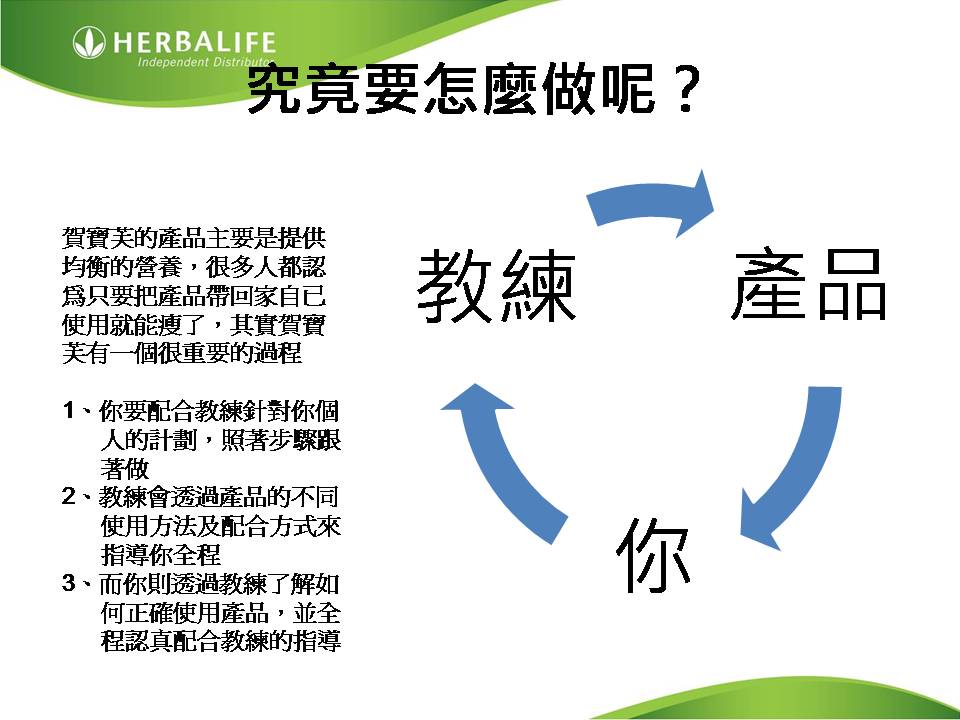 HERBALIFE
Independent Distributor

究竟要怎麼做呢？

賀寶芙的產品主要是提供均衡的營養，很多人都認爲只要把產品帶回家自已使用就能瘦了，其實賀寶芙有一個很重要的過程

1、你要配合教練針對你個人的計劃，照著步驟跟著做
2、教練會透過產品的不同使用方法及配合方式來指導你全程
3、而你則透過教練了解如何正確使用產品，並全程認真配合教練的指導

教練

產品

你